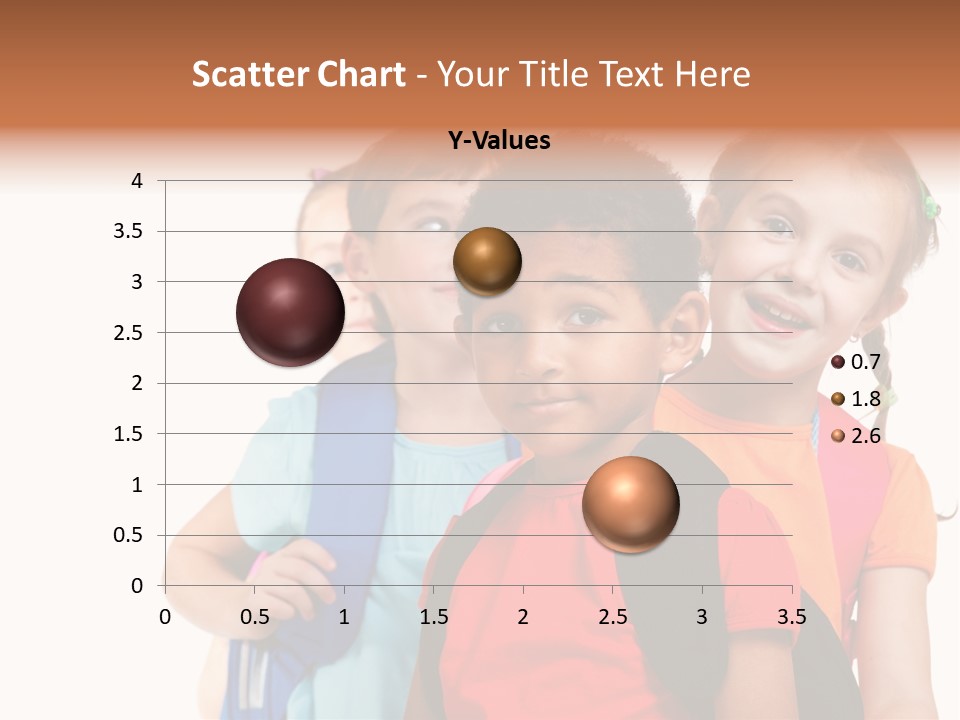 Scatter Chart - Your Title Text Here

Y-Values

4
3.5
3
2.5
2
1.5
1
0.5
0

0 0.5 1 1.5 2 2.5 3 3.5

0.7
1.8
2.6